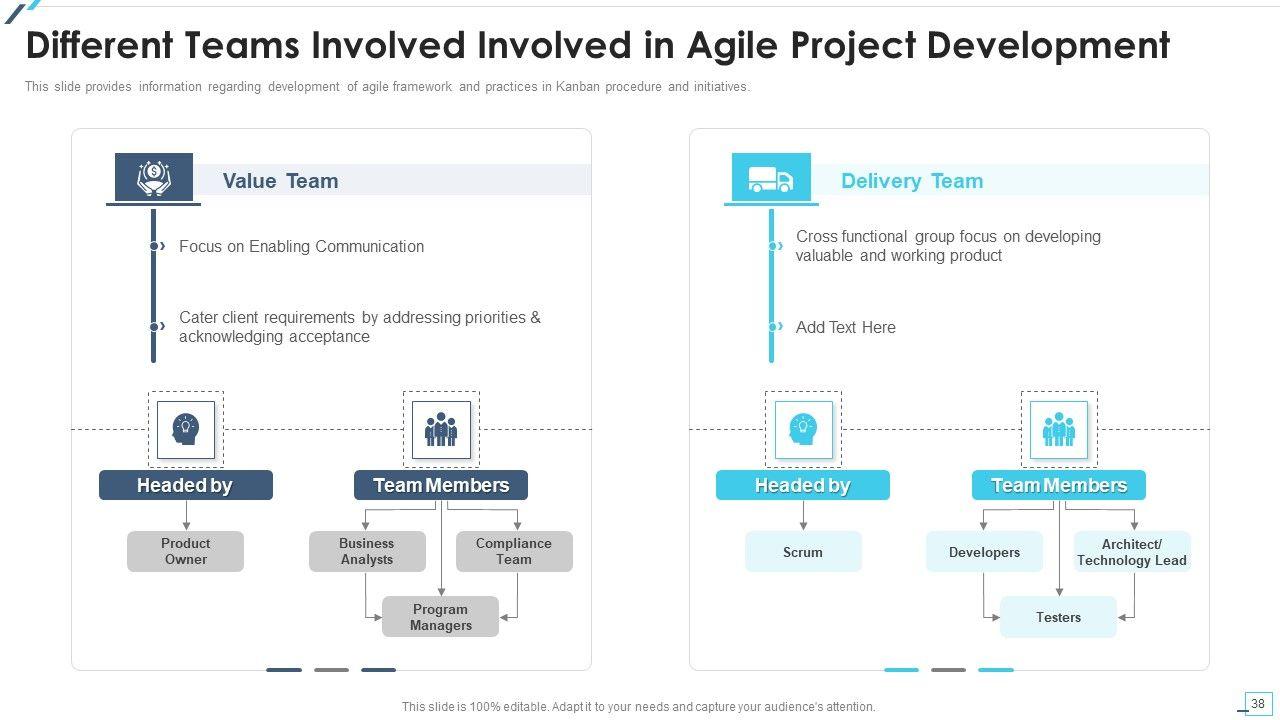 Different Teams Involved Involved in Agile Project Development

This slide provides information regarding development of agile framework and practices in Kanban procedure and initiatives.

Value Team

Focus on Enabling Communication

Cater client requirements by addressing priorities & acknowledging acceptance

Headed by

Product Owner

Team Members

Business Analysts

Compliance Team

Program Managers

Delivery Team

Cross functional group focus on developing valuable and working product

Add Text Here

Headed by

Scrum

Team Members

Developers

Architect/ Technology Lead

Testers

This slide is 100% editable. Adapt it to your needs and capture your audience's attention.

38